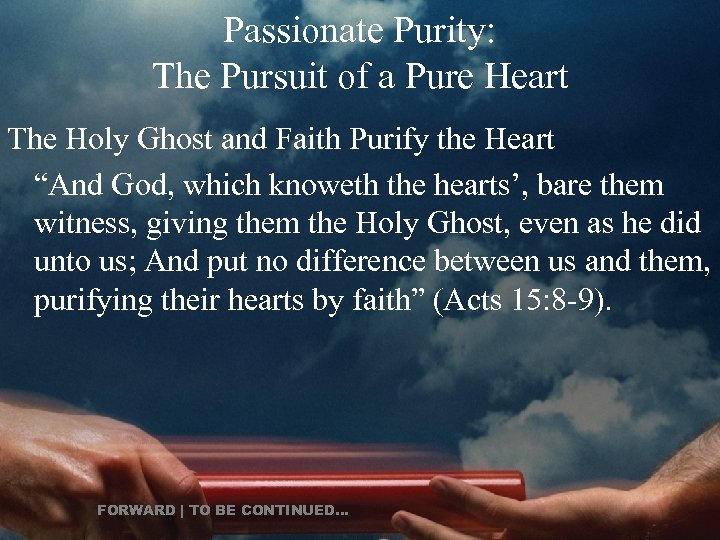 Passionate Purity:
The Pursuit of a Pure Heart

The Holy Ghost and Faith Purify the Heart

“And God, which knoweth the hearts’, bare them witness, giving them the Holy Ghost, even as he did unto us; And put no difference between us and them, purifying their hearts by faith” (Acts 15:8-9).

FORWARD | TO BE CONTINUED...